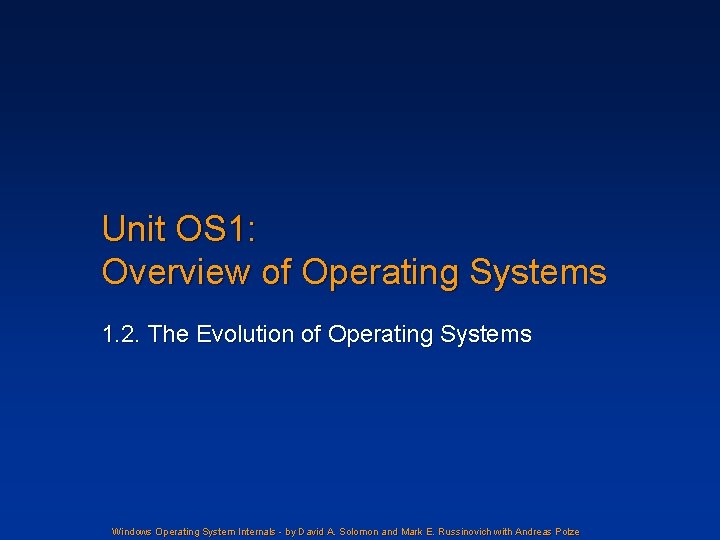 Unit OS1:
Overview of Operating Systems

1.2. The Evolution of Operating Systems

Windows Operating System Internals - by David A. Solomon and Mark E. Russinovich with Andreas Polze